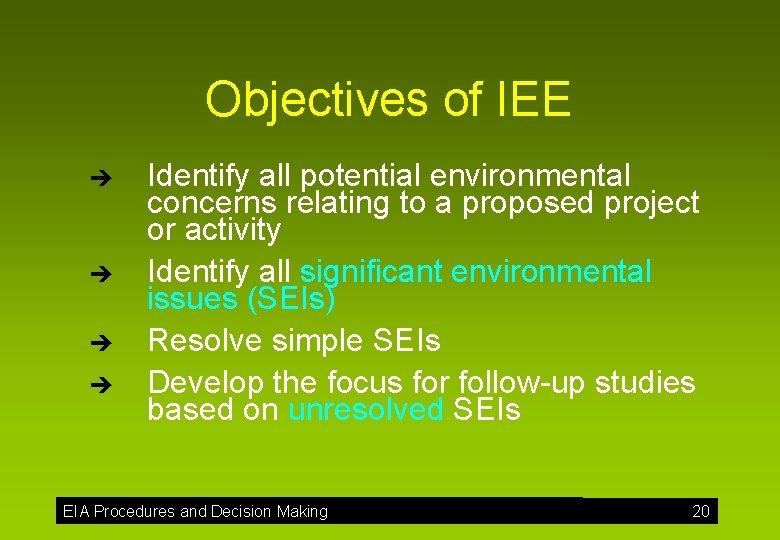 Objectives of IEE

➔ Identify all potential environmental concerns relating to a proposed project or activity

➔ Identify all significant environmental issues (SEIs)

➔ Resolve simple SEIs

➔ Develop the focus for follow-up studies based on unresolved SEIs

EIA Procedures and Decision Making 20